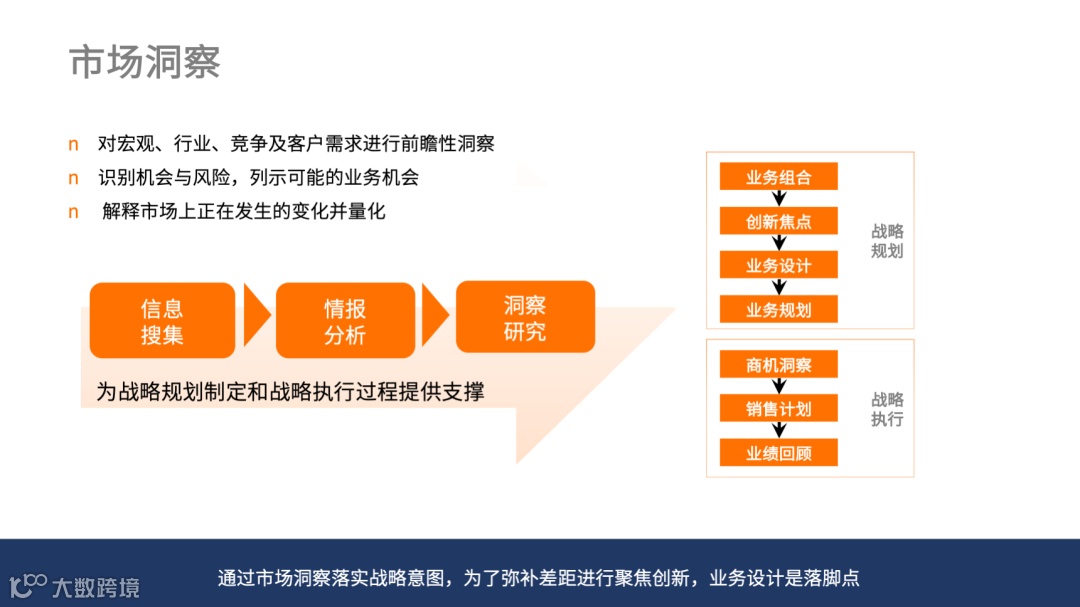 市场洞察

n 对宏观、行业、竞争及客户需求进行前瞻性洞察

n 识别机会与风险，列示可能的业务机会

n 解释市场上正在发生的变化并量化

信息搜集

情报分析

洞察研究

为战略规划制定和战略执行过程提供支撑

业务组合

创新焦点

业务设计

业务规划

战略规划

商机洞察

销售计划

业绩回顾

战略执行

通过市场洞察落实战略意图，为了弥补差距进行聚焦创新，业务设计是落脚点

大数跨境